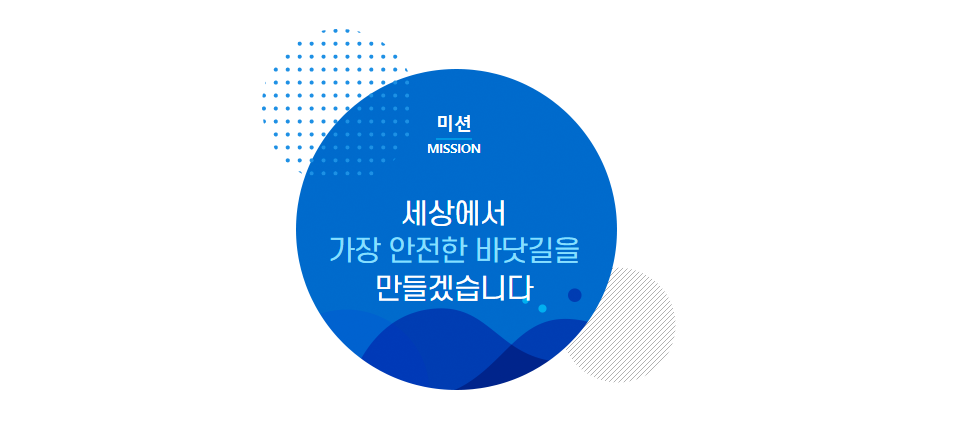 미션
MISSION

세상에서
가장 안전한 바닷길을
만들겠습니다